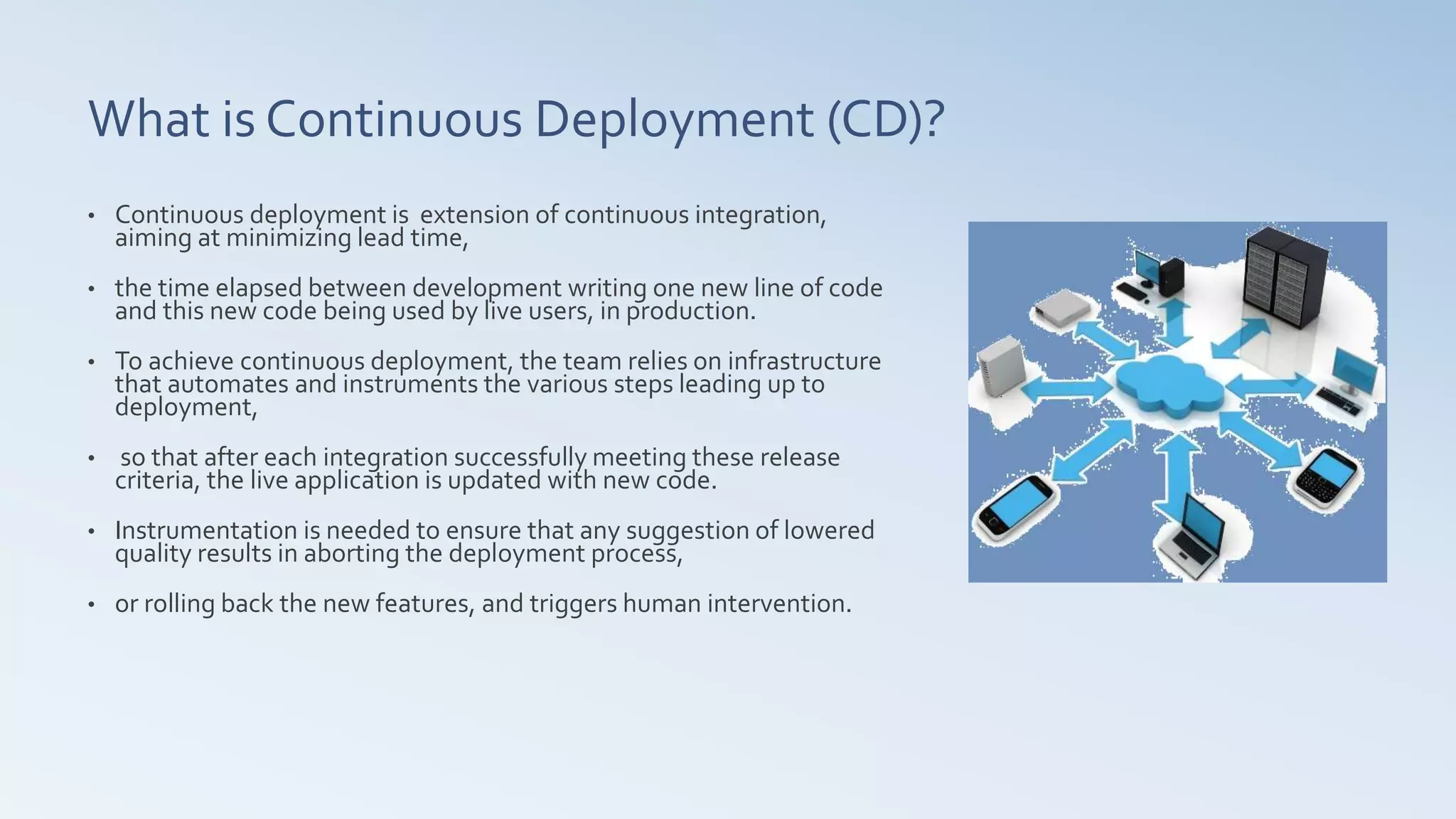 What is Continuous Deployment (CD)?

• Continuous deployment is extension of continuous integration, aiming at minimizing lead time,

• the time elapsed between development writing one new line of code and this new code being used by live users, in production.

• To achieve continuous deployment, the team relies on infrastructure that automates and instruments the various steps leading up to deployment,

• so that after each integration successfully meeting these release criteria, the live application is updated with new code.

• Instrumentation is needed to ensure that any suggestion of lowered quality results in aborting the deployment process,

• or rolling back the new features, and triggers human intervention.